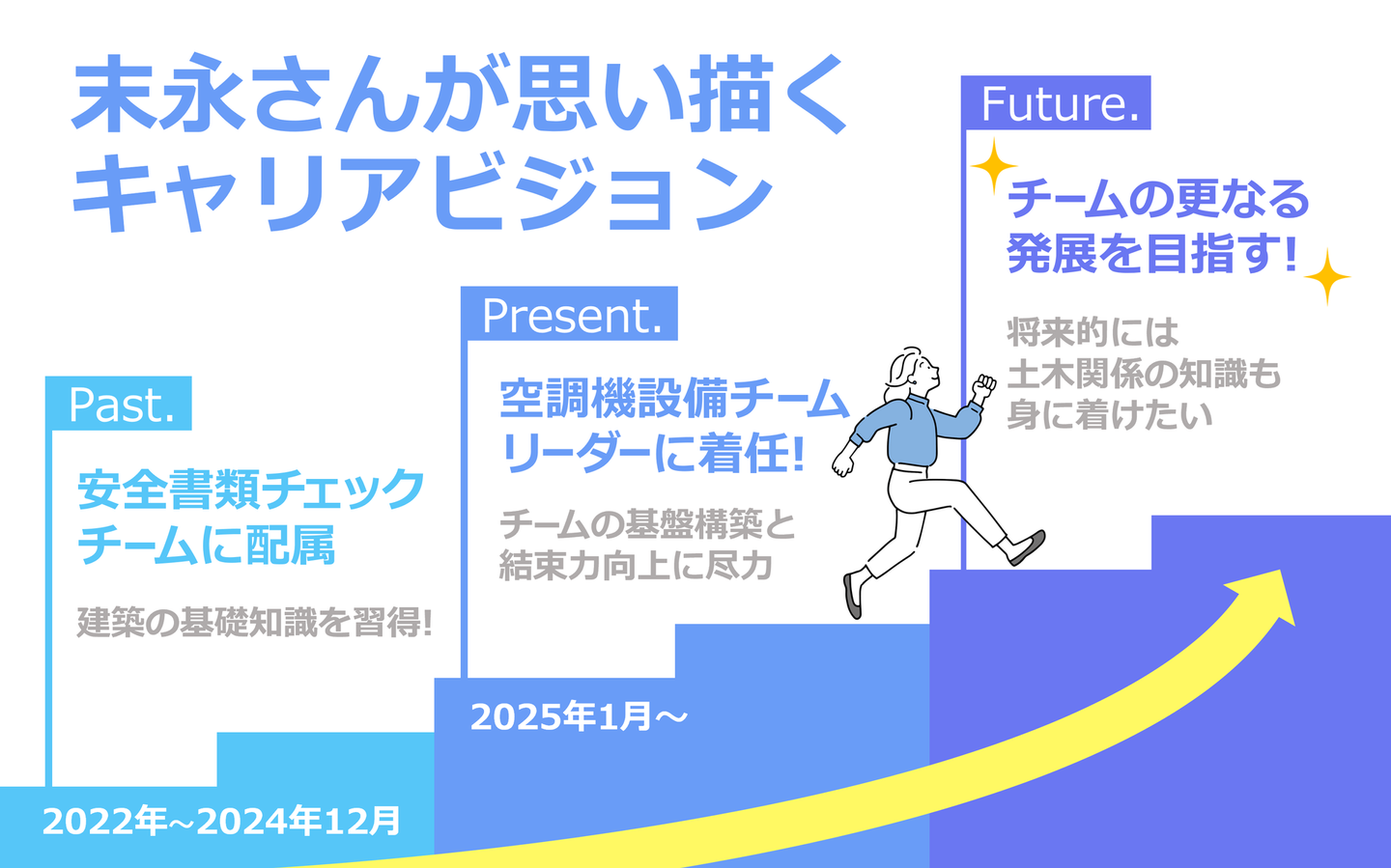 末永さんが思い描く
キャリアビジョン

Past.

安全書類チェック
チームに配属

建築の基礎知識を習得!

2022年~2024年12月

Present.

空調機設備チーム
リーダーに着任!

チームの基盤構築と
結束力向上に尽力

2025年1月～

Future.

チームの更なる
発展を目指す!

将来的には
土木関係の知識も
身に着けたい